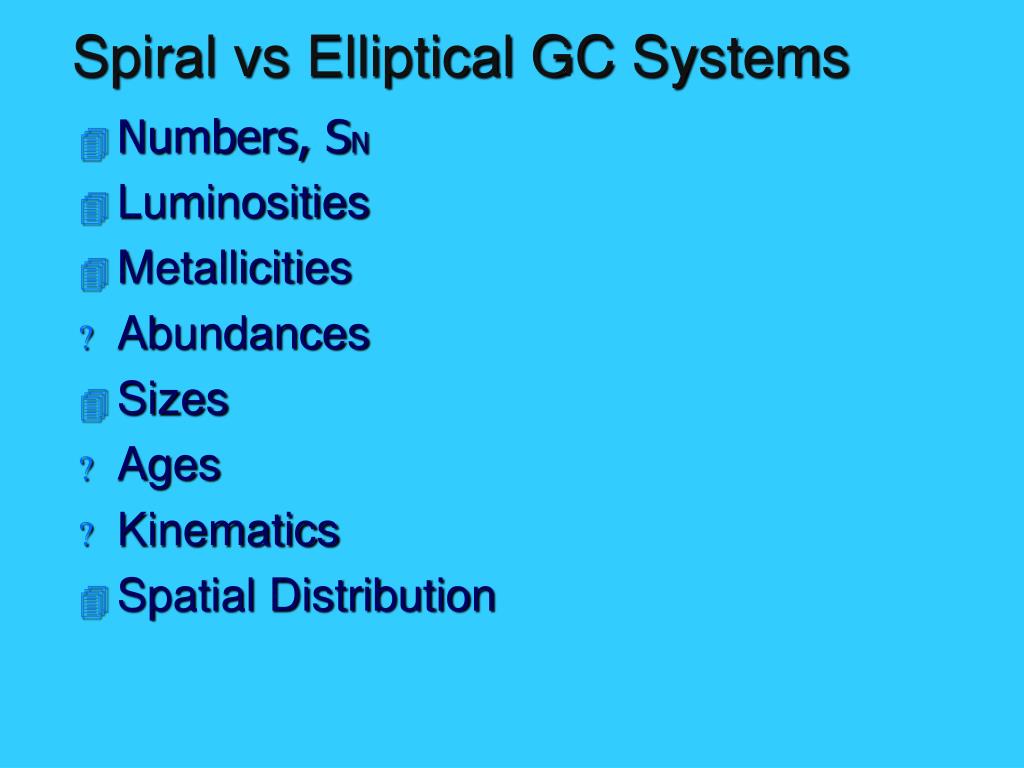 Spiral vs Elliptical GC Systems

Numbers, $S_N$
Luminosities
Metallicities
? Abundances
Sizes
? Ages
? Kinematics
Spatial Distribution